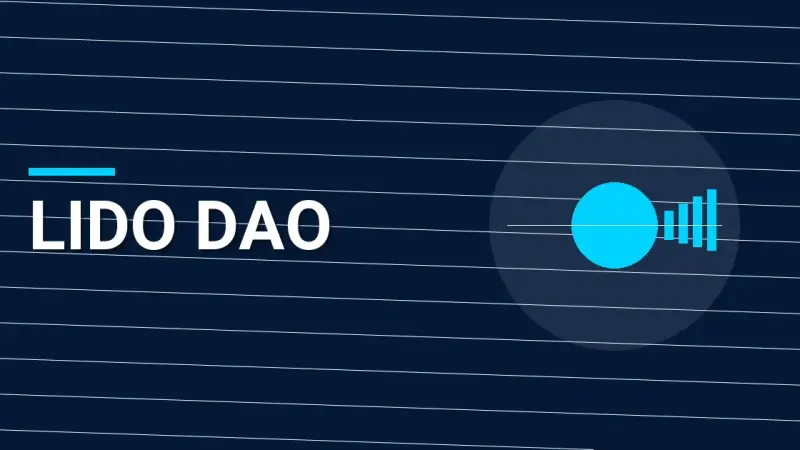 LIDO DAO